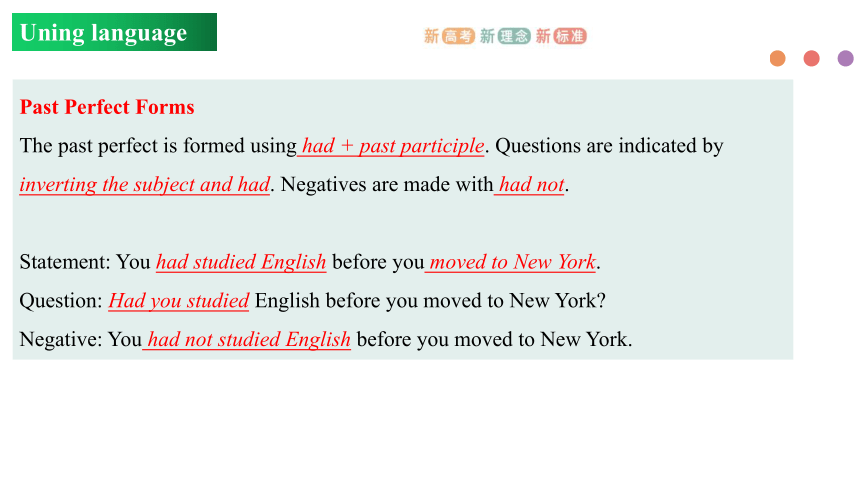 Uning language

新高考 新理念 新标准

Past Perfect Forms

The past perfect is formed using had + past participle. Questions are indicated by inverting the subject and had. Negatives are made with had not.

Statement: You had studied English before you moved to New York.

Question: Had you studied English before you moved to New York?

Negative: You had not studied English before you moved to New York.